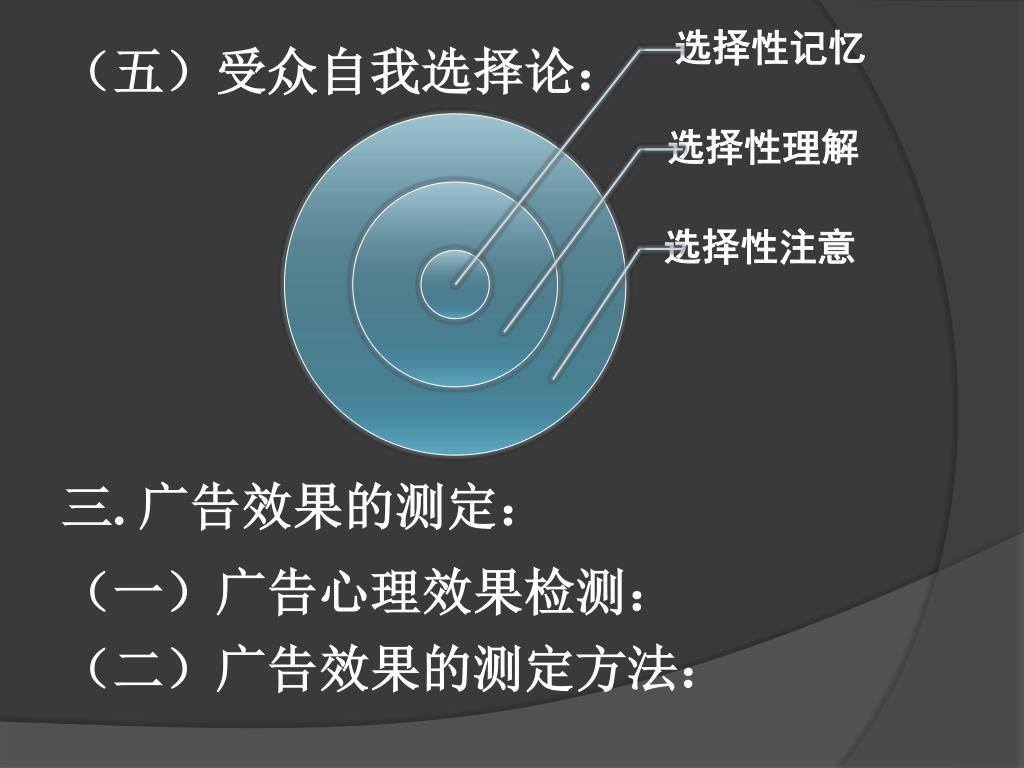 （五）受众自我选择论：

选择性记忆

选择性理解

选择性注意

三. 广告效果的测定：

（一）广告心理效果检测：

（二）广告效果的测定方法：